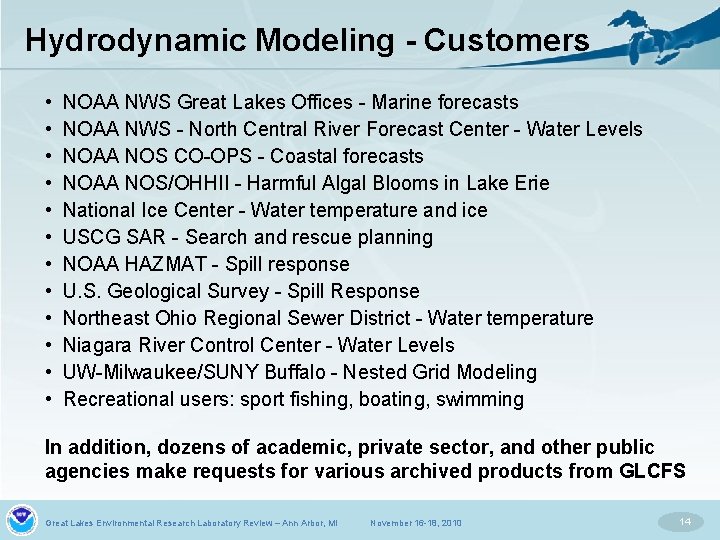 Hydrodynamic Modeling - Customers

• NOAA NWS Great Lakes Offices - Marine forecasts
• NOAA NWS - North Central River Forecast Center - Water Levels
• NOAA NOS CO-OPS - Coastal forecasts
• NOAA NOS/OHHII - Harmful Algal Blooms in Lake Erie
• National Ice Center - Water temperature and ice
• USCG SAR - Search and rescue planning
• NOAA HAZMAT - Spill response
• U.S. Geological Survey - Spill Response
• Northeast Ohio Regional Sewer District - Water temperature
• Niagara River Control Center - Water Levels
• UW-Milwaukee/SUNY Buffalo - Nested Grid Modeling
• Recreational users: sport fishing, boating, swimming

In addition, dozens of academic, private sector, and other public agencies make requests for various archived products from GLCFS

Great Lakes Environmental Research Laboratory Review – Ann Arbor, MI November 16-18, 2010 14